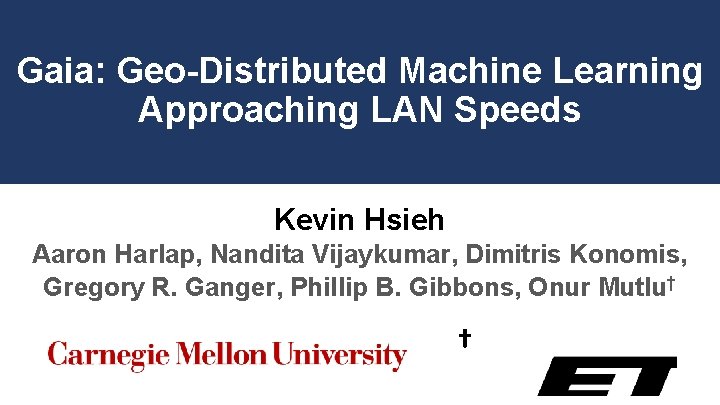 Gaia: Geo-Distributed Machine Learning Approaching LAN Speeds

Kevin Hsieh

Aaron Harlap, Nandita Vijaykumar, Dimitris Konomis, Gregory R. Ganger, Phillip B. Gibbons, Onur Mutlu†

Carnegie Mellon University

†

ET